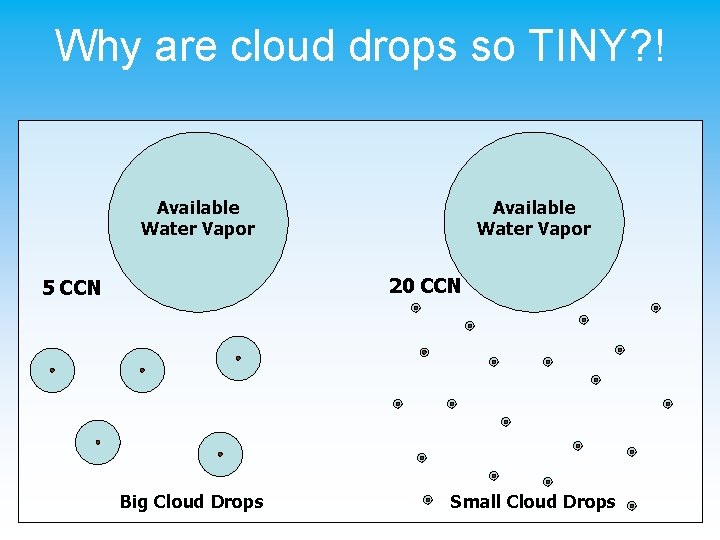 Why are cloud drops so TINY?!

Available Water Vapor

5 CCN

Big Cloud Drops

Available Water Vapor

20 CCN

Small Cloud Drops